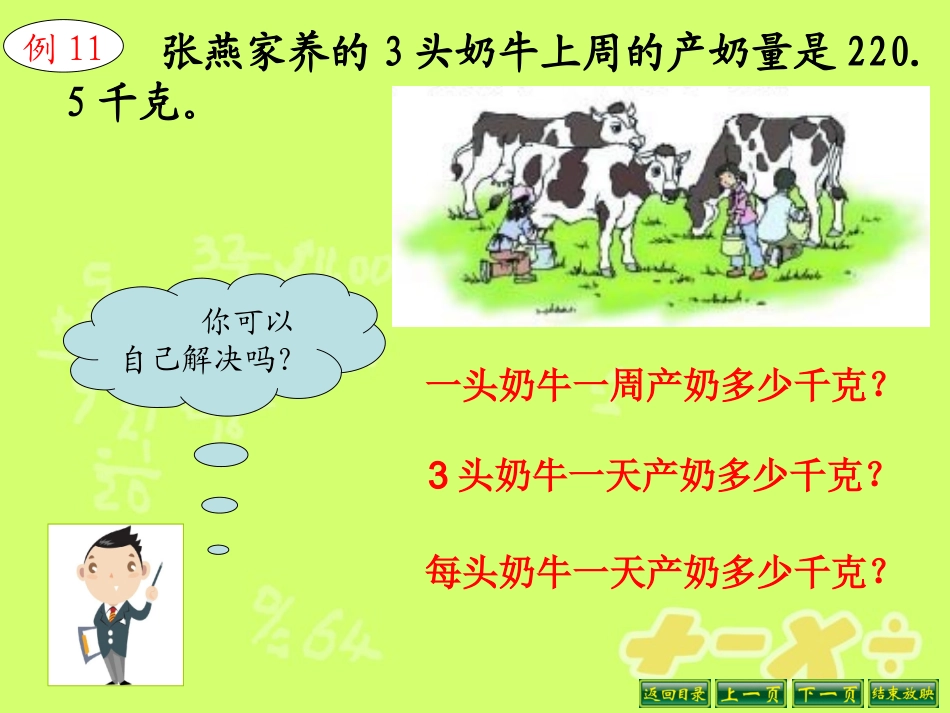 例 11 张燕家养的 3 头奶牛上周的产奶量是 220.5 千克。

你可以自己解决吗？

一头奶牛一周产奶多少千克？

3 头奶牛一天产奶多少千克？

每头奶牛一天产奶多少千克？

返回目录 上一页 下一页 结束放映